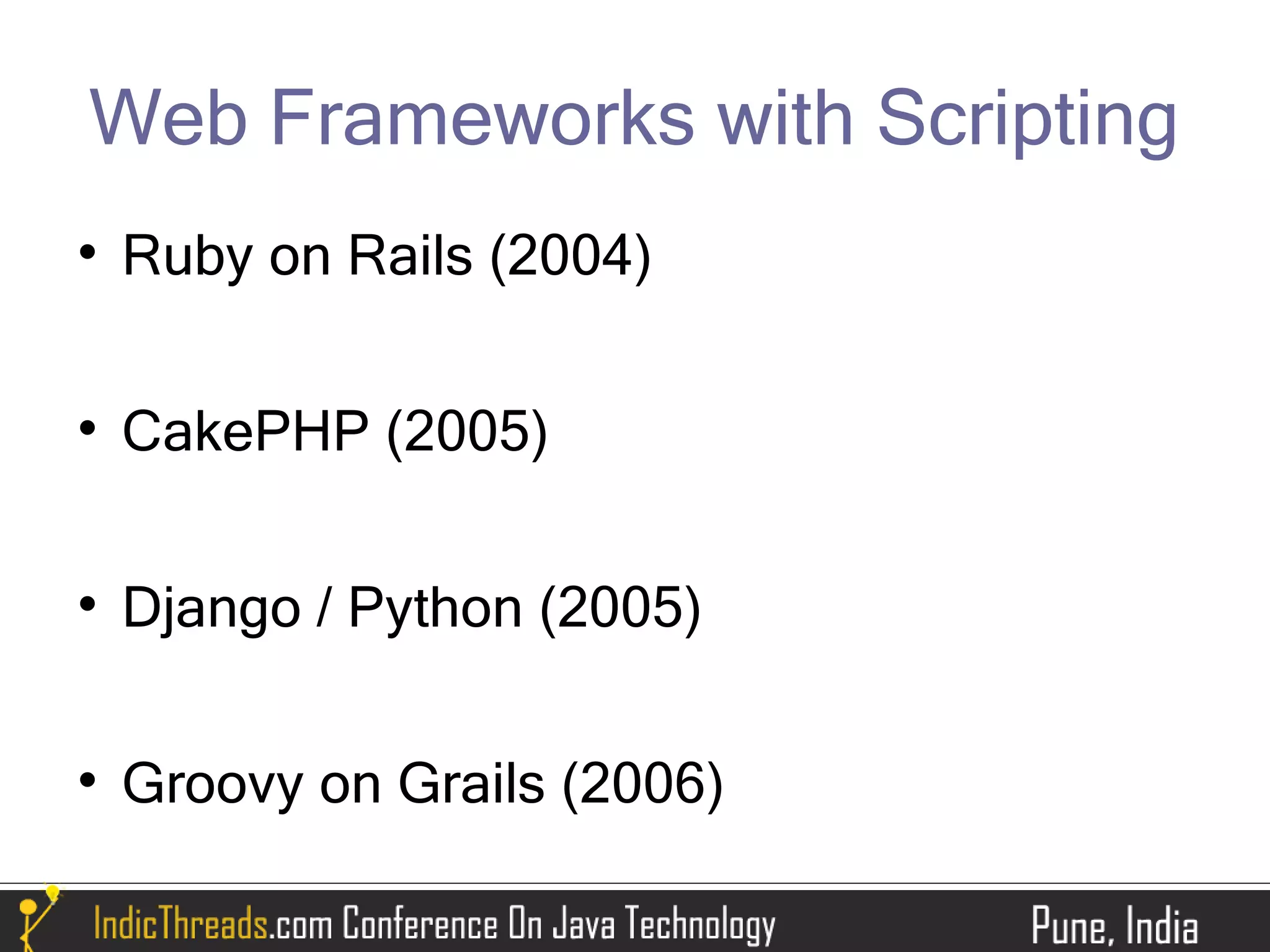 Web Frameworks with Scripting

• Ruby on Rails (2004)

• CakePHP (2005)

• Django / Python (2005)

• Groovy on Grails (2006)

IndicThreads.com Conference On Java Technology

Pune, India